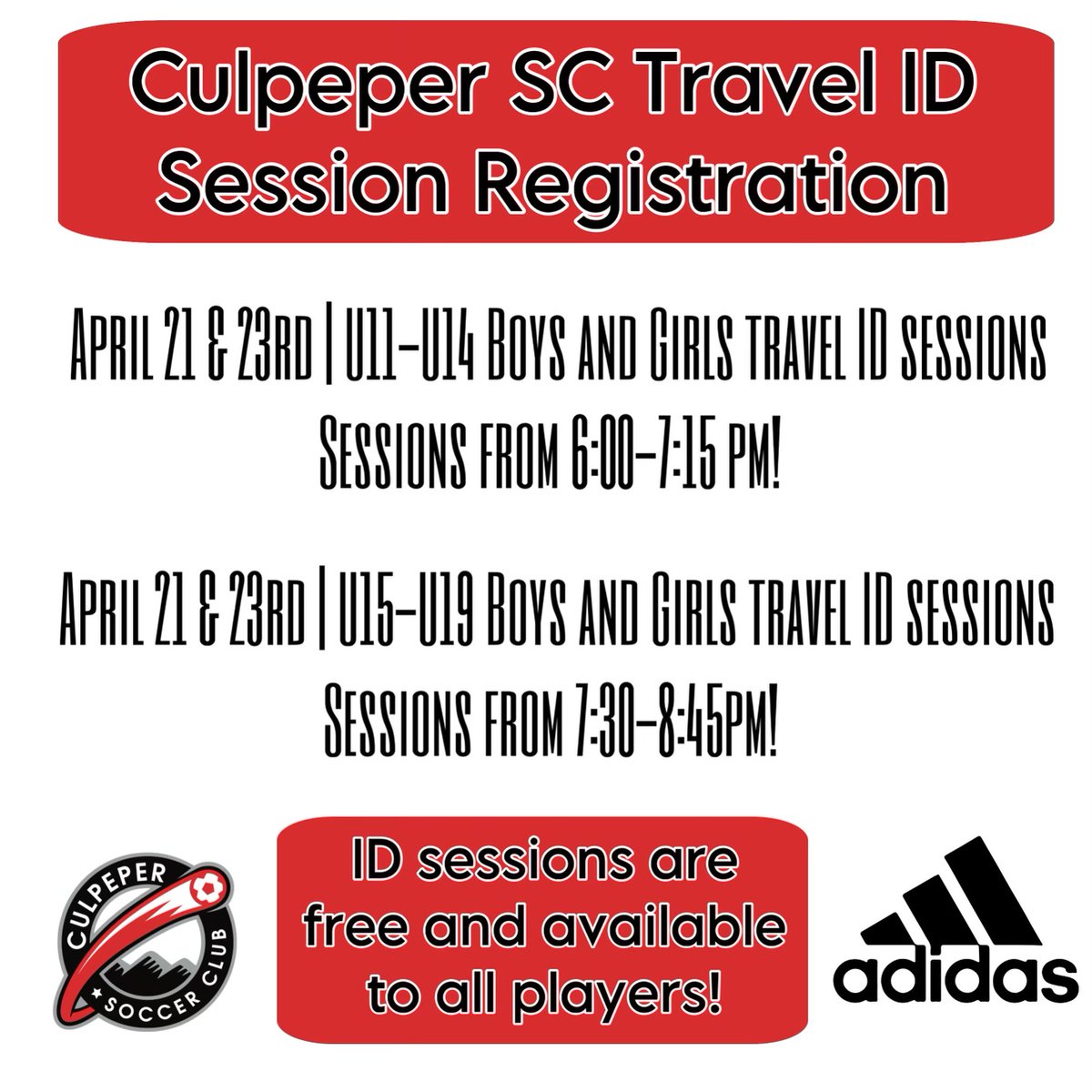 Culpeper SC Travel ID Session Registration

April 21 & 23rd | U11-U14 Boys and Girls travel ID sessions
Sessions from 6:00-7:15 pm!

April 21 & 23rd | U15-U19 Boys and Girls travel ID sessions
Sessions from 7:30-8:45pm!

CULPEPER SOCCER CLUB

ID sessions are free and available to all players!

adidas